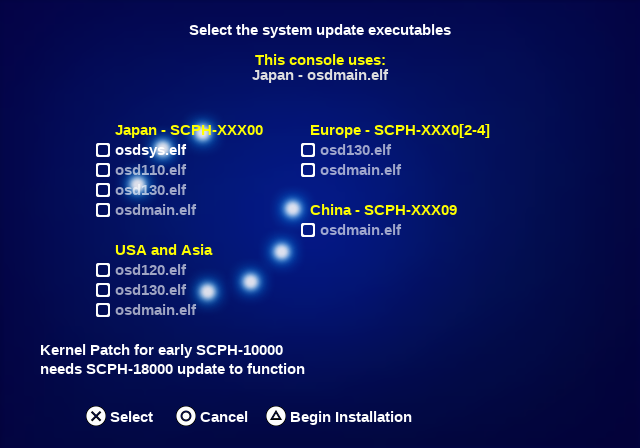 Select the system update executables

This console uses:
Japan - osdmain.elf

Japan - SCPH-XXX00
osdsys.elf
osd110.elf
osd130.elf
osdmain.elf

USA and Asia
osd120.elf
osd130.elf
osdmain.elf

Europe - SCPH-XXX0[2-4]
osd130.elf
osdmain.elf

China - SCPH-XXX09
osdmain.elf

Kernel Patch for early SCPH-10000
needs SCPH-18000 update to function

Select Cancel Begin Installation